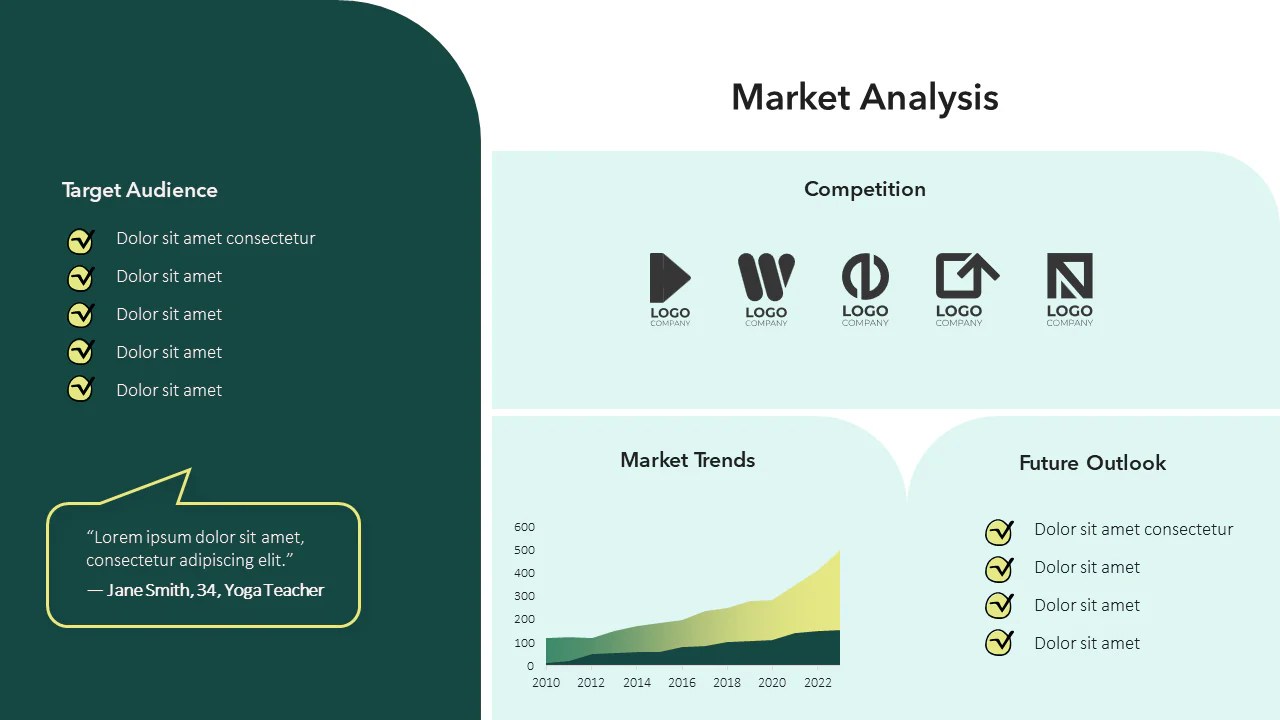 Target Audience

Dolor sit amet consectetur
Dolor sit amet
Dolor sit amet
Dolor sit amet
Dolor sit amet

"Lorem ipsum dolor sit amet, consectetur adipiscing elit."
— Jane Smith, 34, Yoga Teacher

Market Analysis

Competition

LOGO COMPANY
LOGO COMPANY
LOGO COMPANY
LOGO COMPANY
LOGO COMPANY

Market Trends

600
500
400
300
200
100
0
2010 2012 2014 2016 2018 2020 2022

Future Outlook

Dolor sit amet consectetur
Dolor sit amet
Dolor sit amet
Dolor sit amet